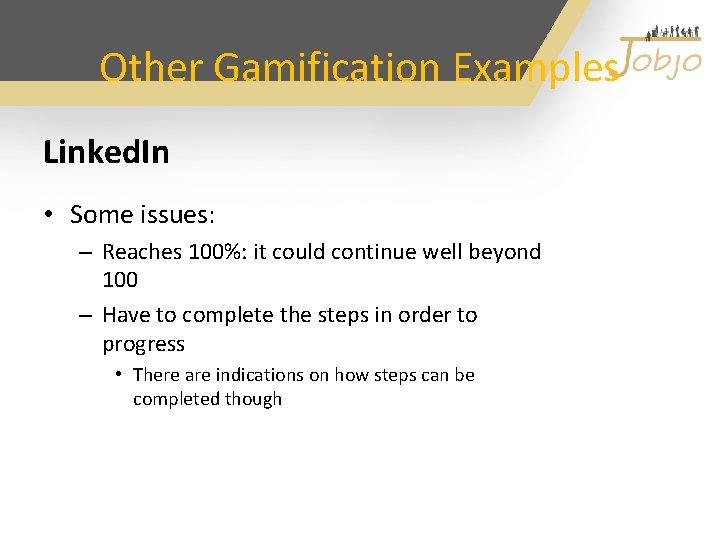 Other Gamification Examples

Jobjo

LinkedIn

• Some issues:
– Reaches 100%: it could continue well beyond 100
– Have to complete the steps in order to progress
• There are indications on how steps can be completed though